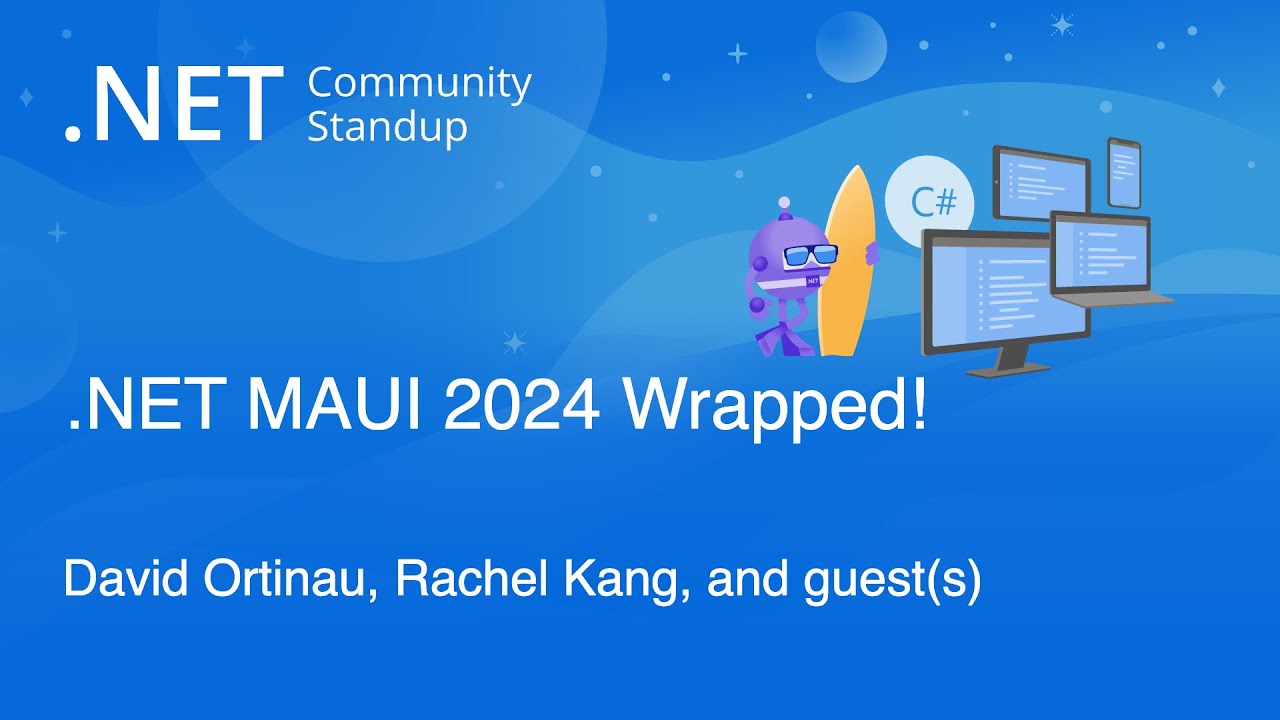 .NET Community Standup

C#

.NET

.NET MAUI 2024 Wrapped!

David Ortinau, Rachel Kang, and guest(s)